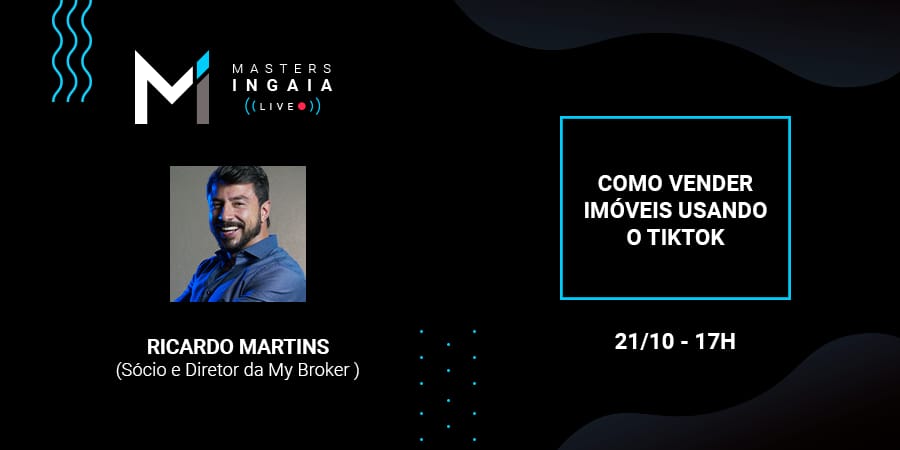 MI
MASTERS
INGAIA
((LIVE))

RICARDO MARTINS
(Sócio e Diretor da My Broker )

COMO VENDER IMÓVEIS USANDO O TIKTOK

21/10 - 17H